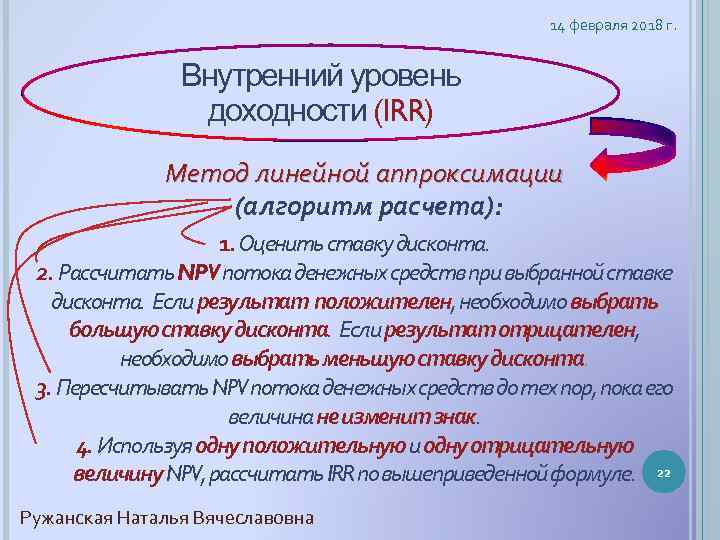 14 февраля 2018 г.

Внутренний уровень доходности (IRR)

Метод линейной аппроксимации (алгоритм расчета):

1. Оценить ставку дисконта.

2. Рассчитать NPV потока денежных средств при выбранной ставке дисконта. Если результат положителен, необходимо выбрать большую ставку дисконта. Если результат отрицателен, необходимо выбрать меньшую ставку дисконта.

3. Пересчитывать NPV потока денежных средств до тех пор, пока его величина не изменит знак.

4. Используя одну положительную и одну отрицательную величину NPV, рассчитать IRR по вышеприведенной формуле.

22

Ружанская Наталья Вячеславовна